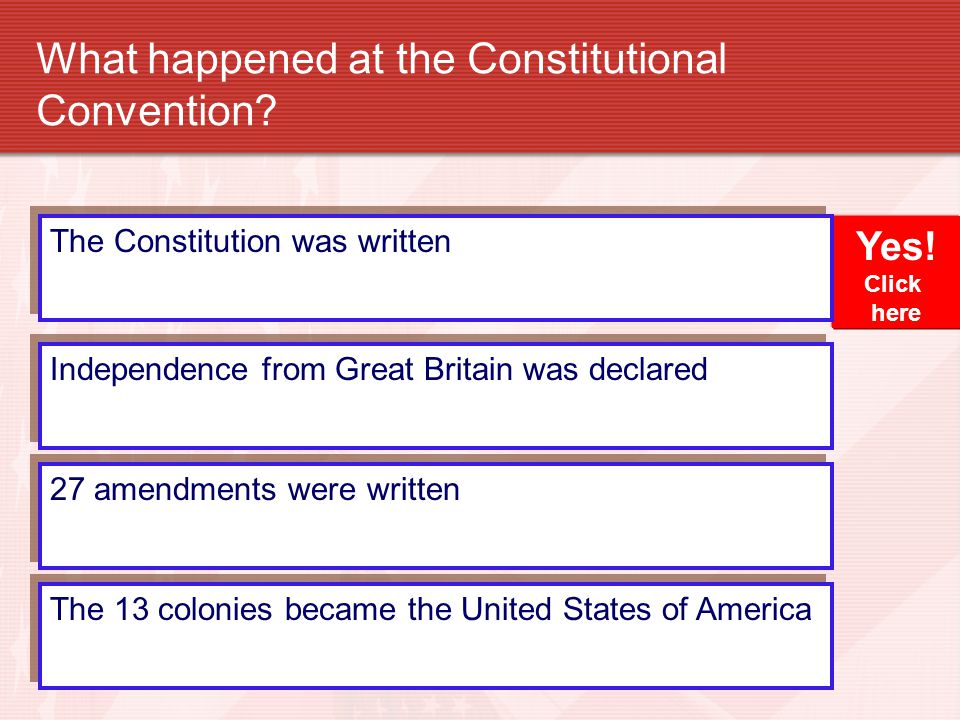 What happened at the Constitutional Convention?

The Constitution was written

Yes!
Click here

Independence from Great Britain was declared

27 amendments were written

The 13 colonies became the United States of America